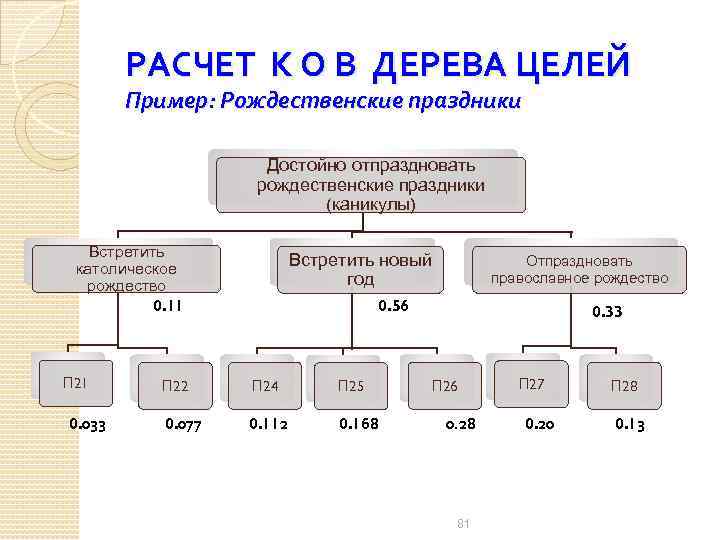 РАСЧЕТ К О В ДЕРЕВА ЦЕЛЕЙ

Пример: Рождественские праздники

Достойно отпраздновать рождественские праздники (каникулы)

Встретить католическое рождество

0.11

Встретить новый год

0.56

Отпраздновать православное рождество

0.33

П21

0.033

П22

0.077

П24

0.112

П25

0.168

П26

0.28

П27

0.20

П28

0.13

81